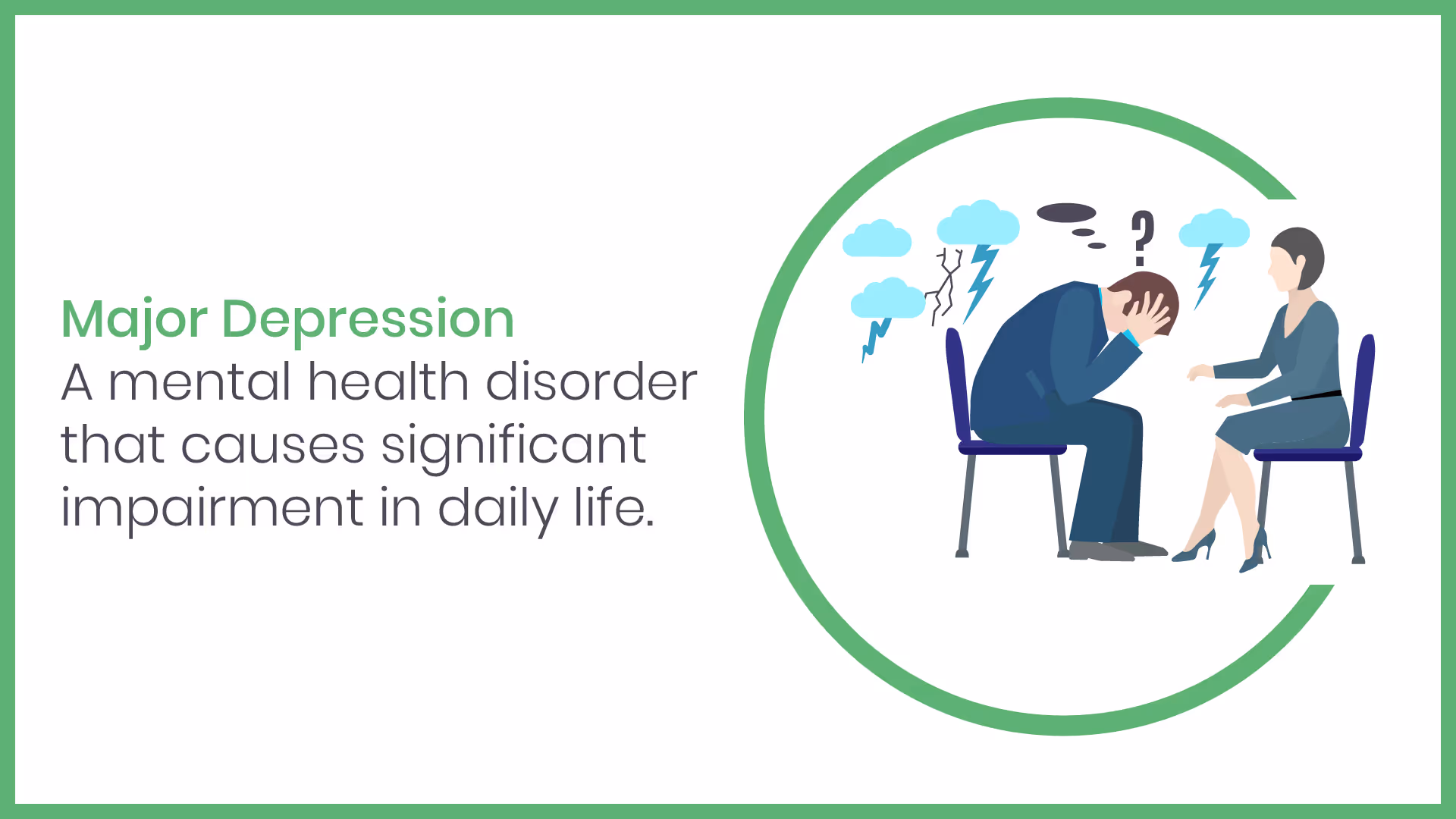 Major Depression
A mental health disorder that causes significant impairment in daily life.

?